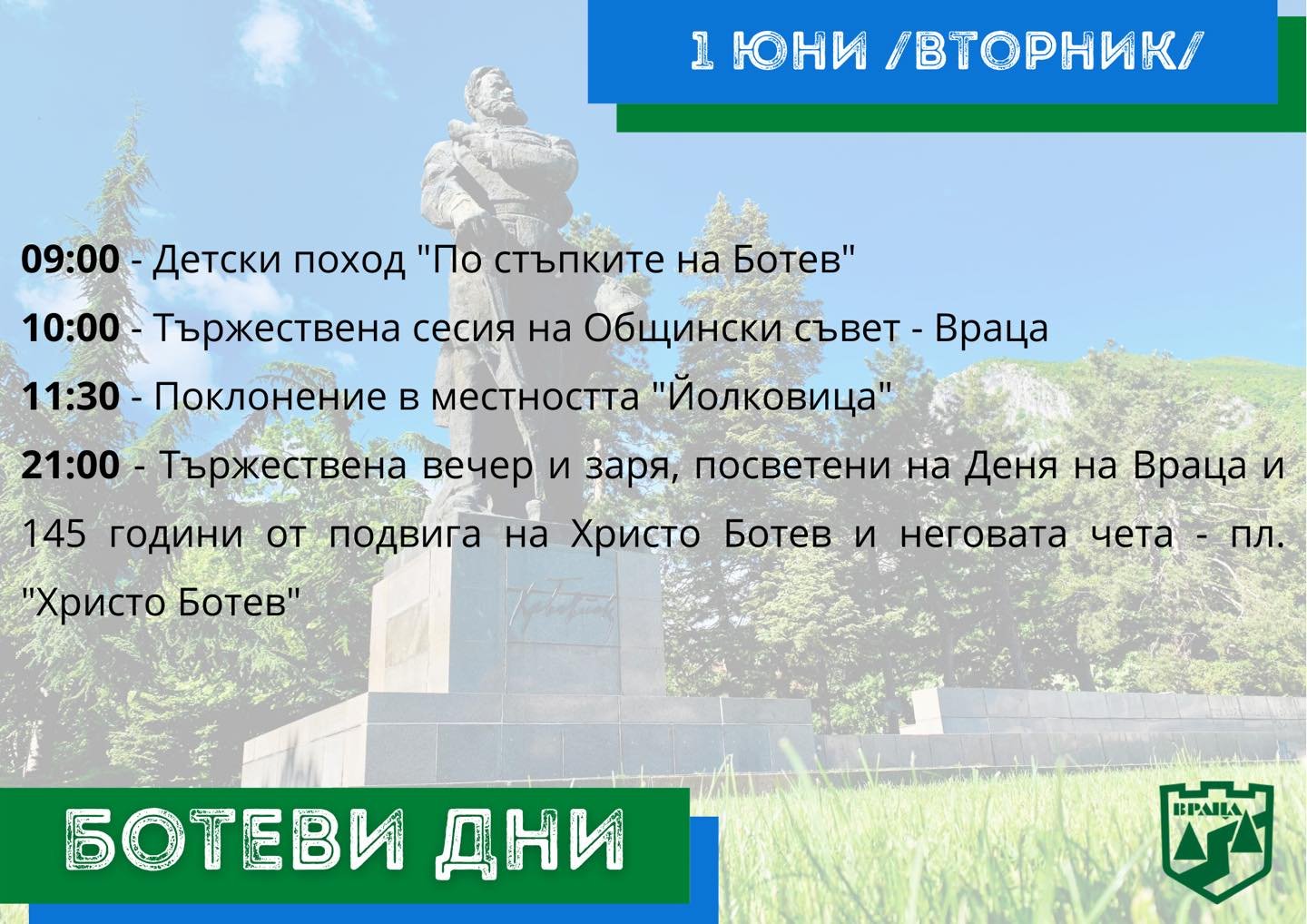 1 ЮНИ /ВТОРНИК/

**09:00** - Детски поход "По стъпките на Ботев"

**10:00** - Тържествена сесия на Общински съвет - Враца

**11:30** - Поклонение в местността "Йолковица"

**21:00** - Тържествена вечер и заря, посветени на Деня на Враца и 145 години от подвига на Христо Ботев и неговата чета - пл. "Христо Ботев"

БОТЕВИ ДНИ

ВРАЦА